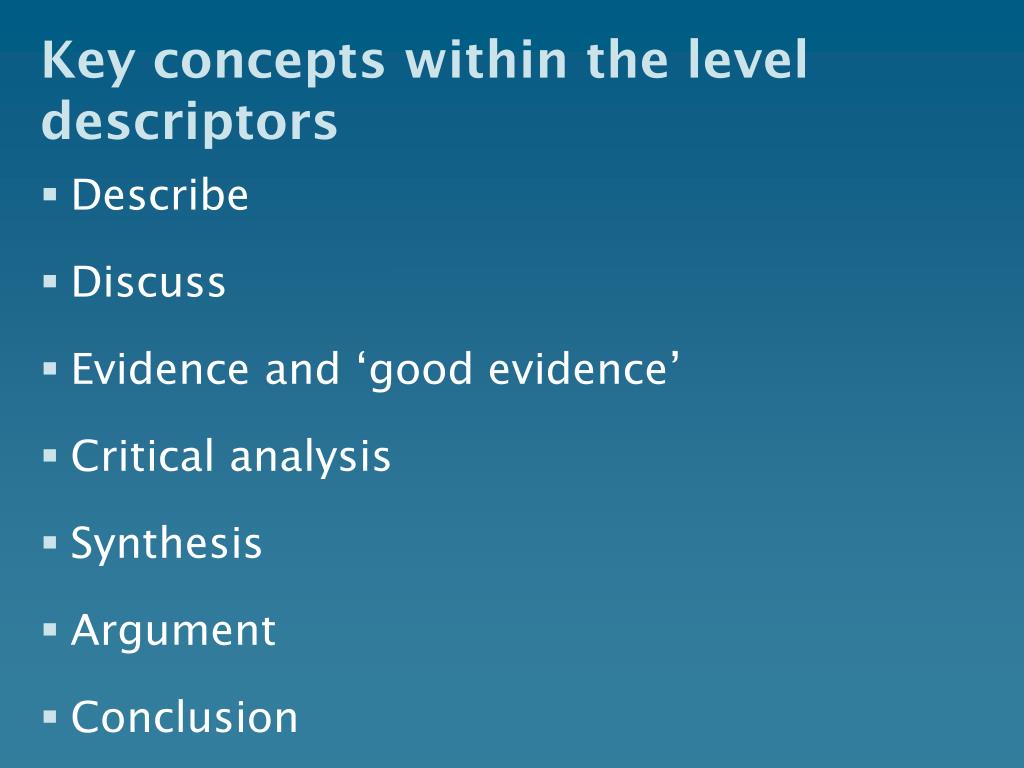 Key concepts within the level descriptors

▪ Describe

▪ Discuss

▪ Evidence and ‘good evidence’

▪ Critical analysis

▪ Synthesis

▪ Argument

▪ Conclusion